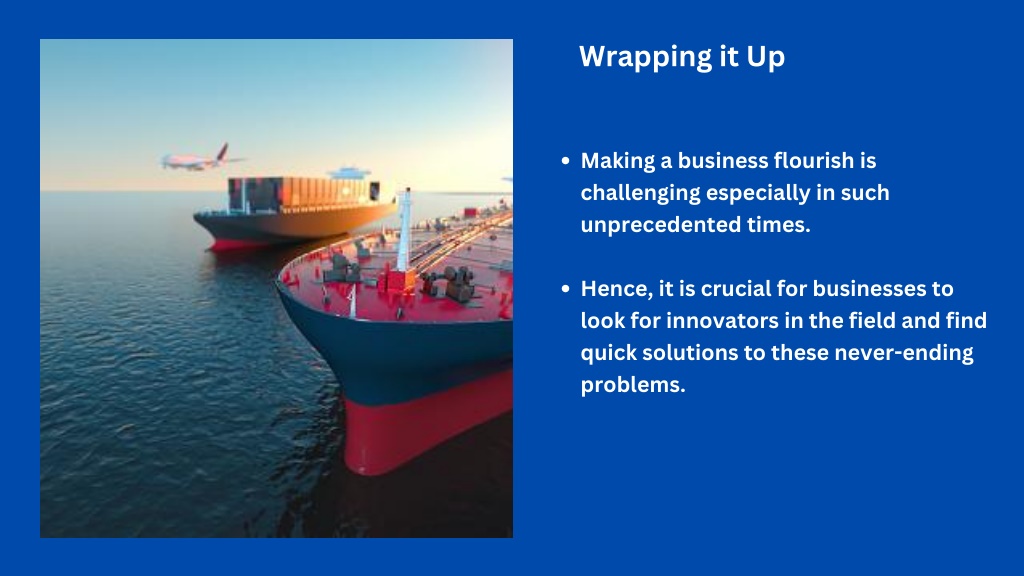 Wrapping it Up

• Making a business flourish is challenging especially in such unprecedented times.

• Hence, it is crucial for businesses to look for innovators in the field and find quick solutions to these never-ending problems.